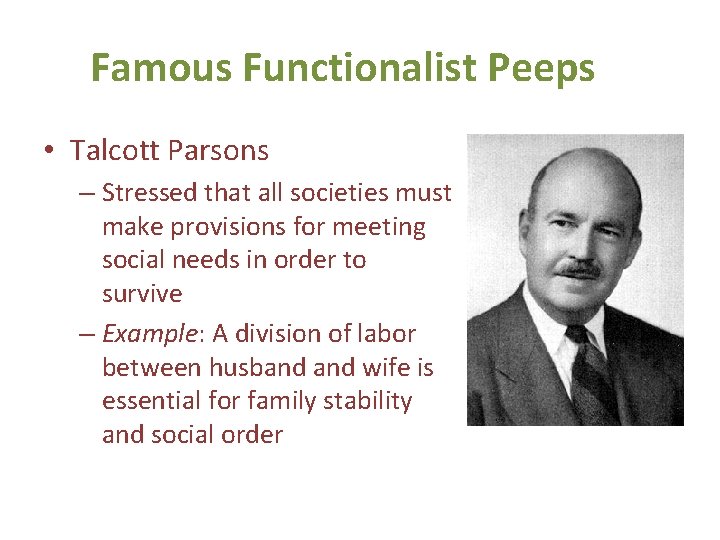 Famous Functionalist Peeps

• Talcott Parsons
– Stressed that all societies must make provisions for meeting social needs in order to survive
– Example: A division of labor between husband and wife is essential for family stability and social order